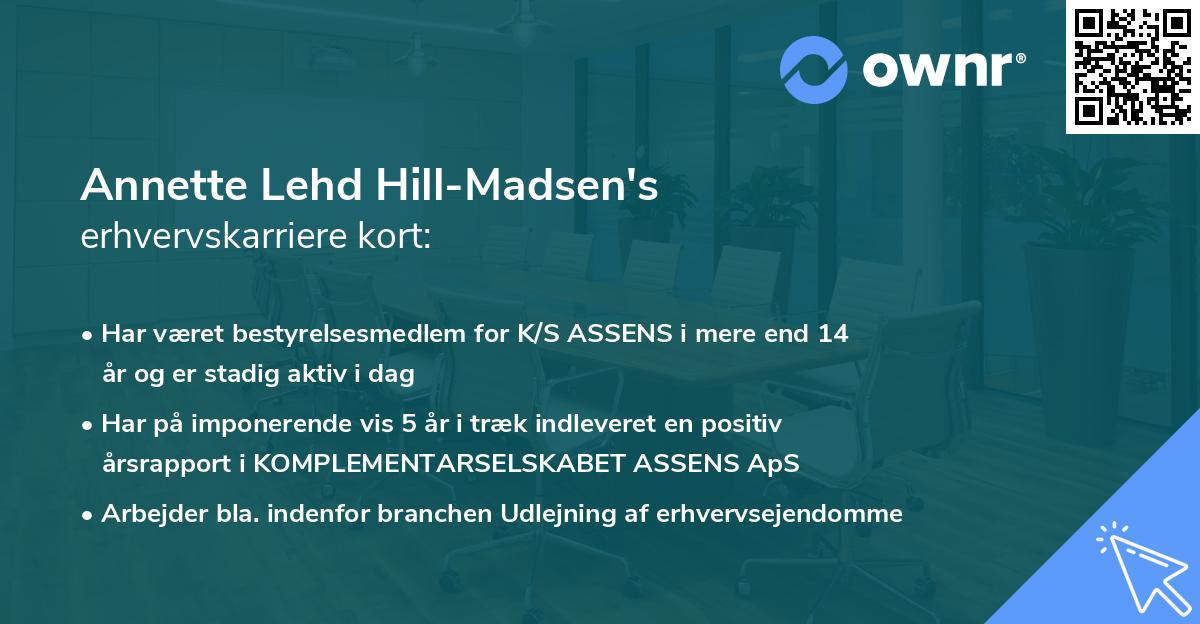 ownr®

Annette Lehd Hill-Madsen's
erhvervskarriere kort:

• Har været bestyrelsesmedlem for K/S ASSENS i mere end 14 år og er stadig aktiv i dag
• Har på imponerende vis 5 år i træk indleveret en positiv årsrapport i KOMPLEMENTARSELSKABET ASSENS ApS
• Arbejder bla. indenfor branchen Udlejning af erhvervsejendomme